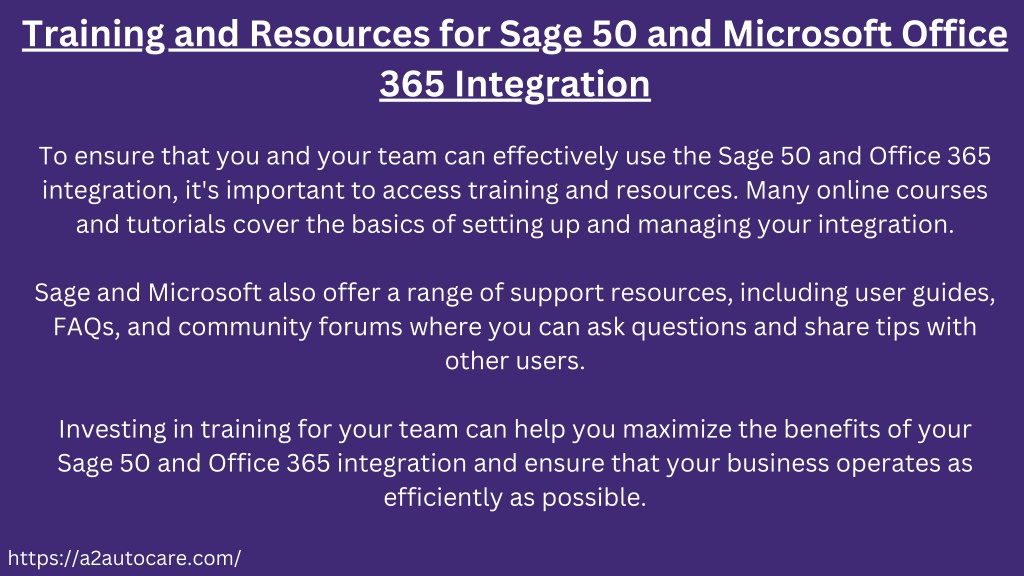 Training and Resources for Sage 50 and Microsoft Office 365 Integration

To ensure that you and your team can effectively use the Sage 50 and Office 365 integration, it's important to access training and resources. Many online courses and tutorials cover the basics of setting up and managing your integration.

Sage and Microsoft also offer a range of support resources, including user guides, FAQs, and community forums where you can ask questions and share tips with other users.

Investing in training for your team can help you maximize the benefits of your Sage 50 and Office 365 integration and ensure that your business operates as efficiently as possible.

https://a2autocare.com/